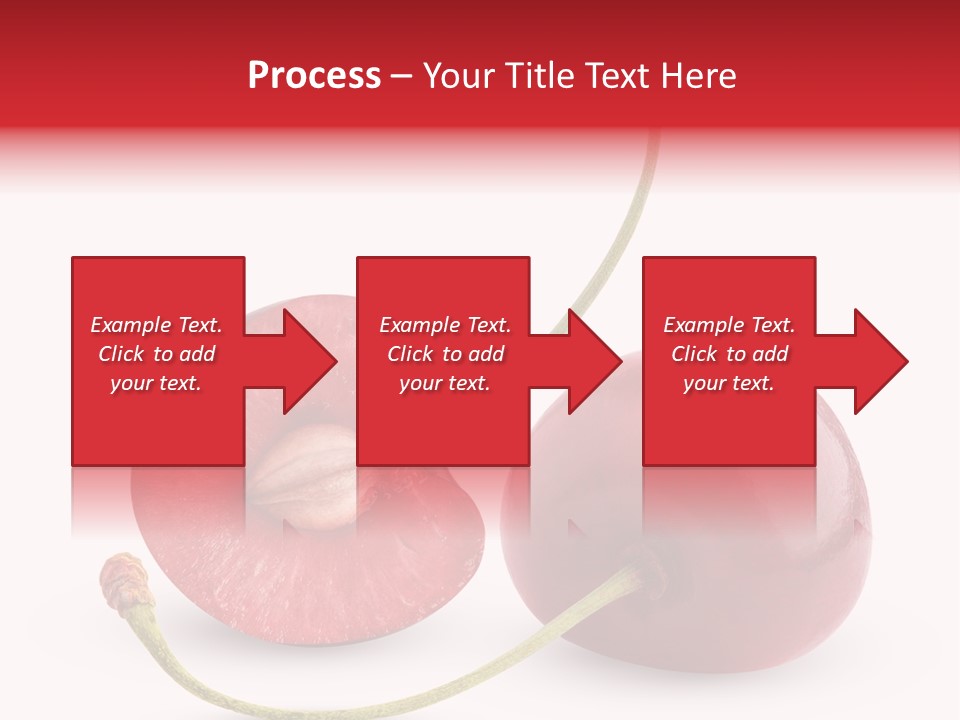 Process – Your Title Text Here

Example Text. Click to add your text.

Example Text. Click to add your text.

Example Text. Click to add your text.